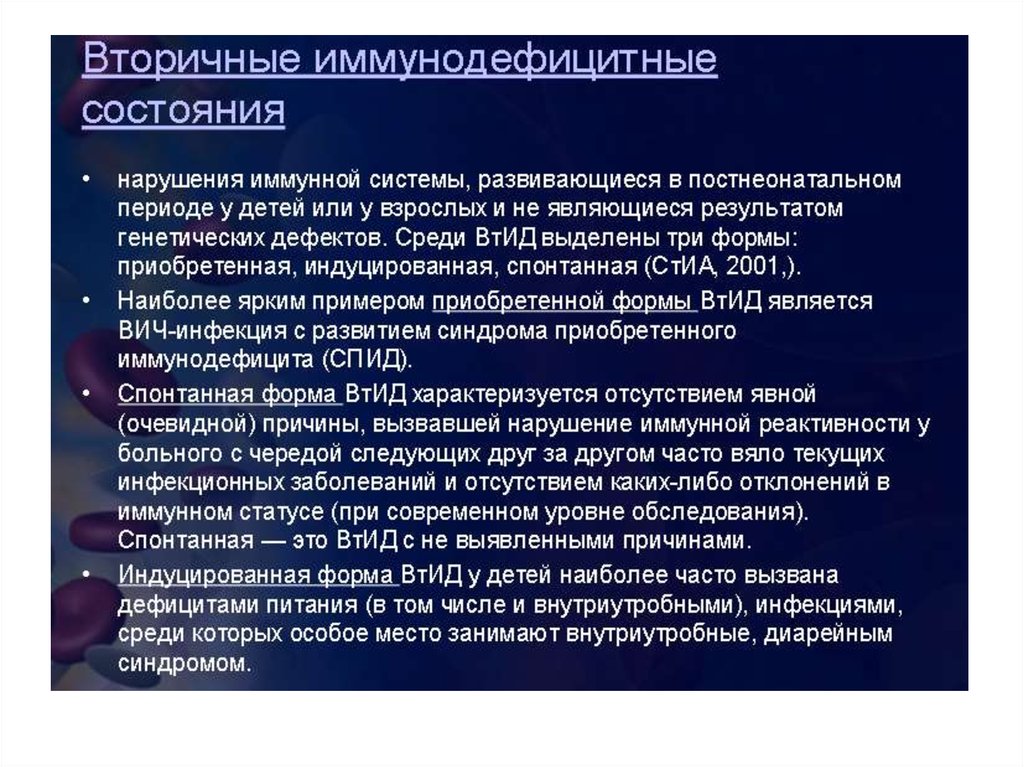 Вторичные иммунодефицитные состояния

• нарушения иммунной системы, развивающиеся в постнеонатальном периоде у детей или у взрослых и не являющиеся результатом генетических дефектов. Среди ВтИД выделены три формы: приобретенная, индуцированная, спонтанная (СтИА, 2001,).

• Наиболее ярким примером приобретенной формы ВтИД является ВИЧ-инфекция с развитием синдрома приобретенного иммунодефицита (СПИД).

• Спонтанная форма ВтИД характеризуется отсутствием явной (очевидной) причины, вызвавшей нарушение иммунной реактивности у больного с чередой следующих друг за другом часто вяло текущих инфекционных заболеваний и отсутствием каких-либо отклонений в иммунном статусе (при современном уровне обследования). Спонтанная — это ВтИД с не выявленными причинами.

• Индуцированная форма ВтИД у детей наиболее часто вызвана дефицитами питания (в том числе и внутриутробными), инфекциями, среди которых особое место занимают внутриутробные, диарейным синдромом.